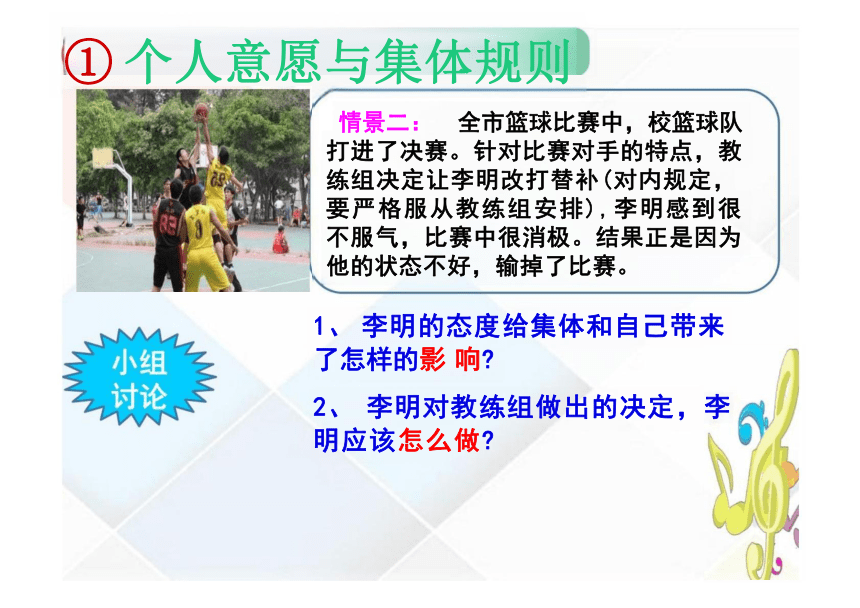 ① 个人意愿与集体规则

情景二： 全市篮球比赛中，校篮球队打进了决赛。针对比赛对手的特点，教练组决定让李明改打替补（对内规定，要严格服从教练组安排），李明感到很不服气，比赛中很消极。结果正是因为他的状态不好，输掉了比赛。

小组讨论

1、 李明的态度给集体和自己带来了怎样的影 响?

2、 李明对教练组做出的决定，李明应该怎么做?